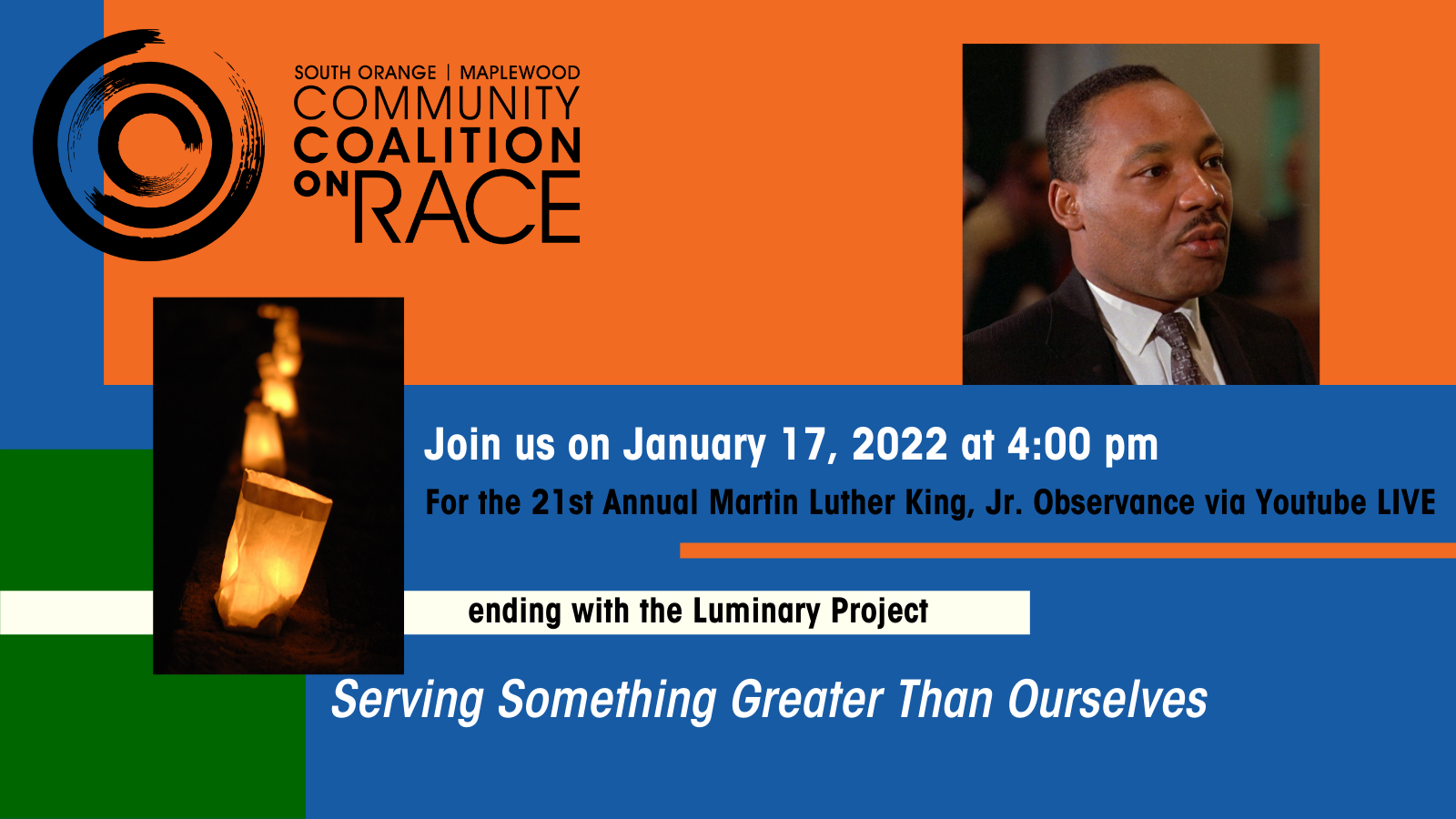 SOUTH ORANGE | MAPLEWOOD
COMMUNITY
COALITION
ON RACE

Join us on January 17, 2022 at 4:00 pm

For the 21st Annual Martin Luther King, Jr. Observance via Youtube LIVE

ending with the Luminary Project

Serving Something Greater Than Ourselves